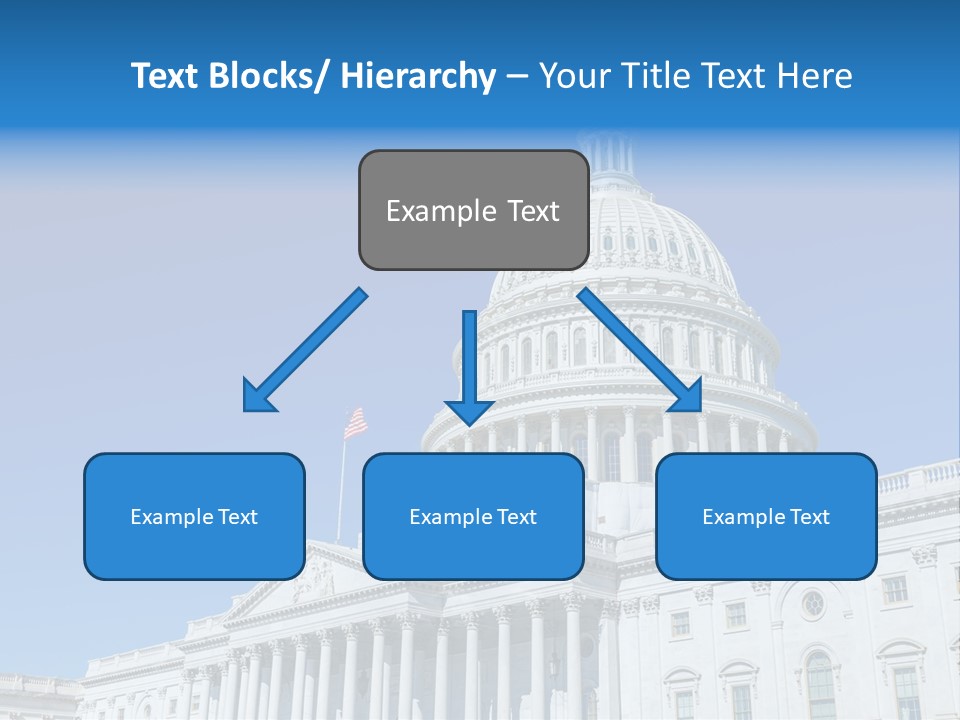 Text Blocks/ Hierarchy – Your Title Text Here

Example Text

Example Text

Example Text

Example Text